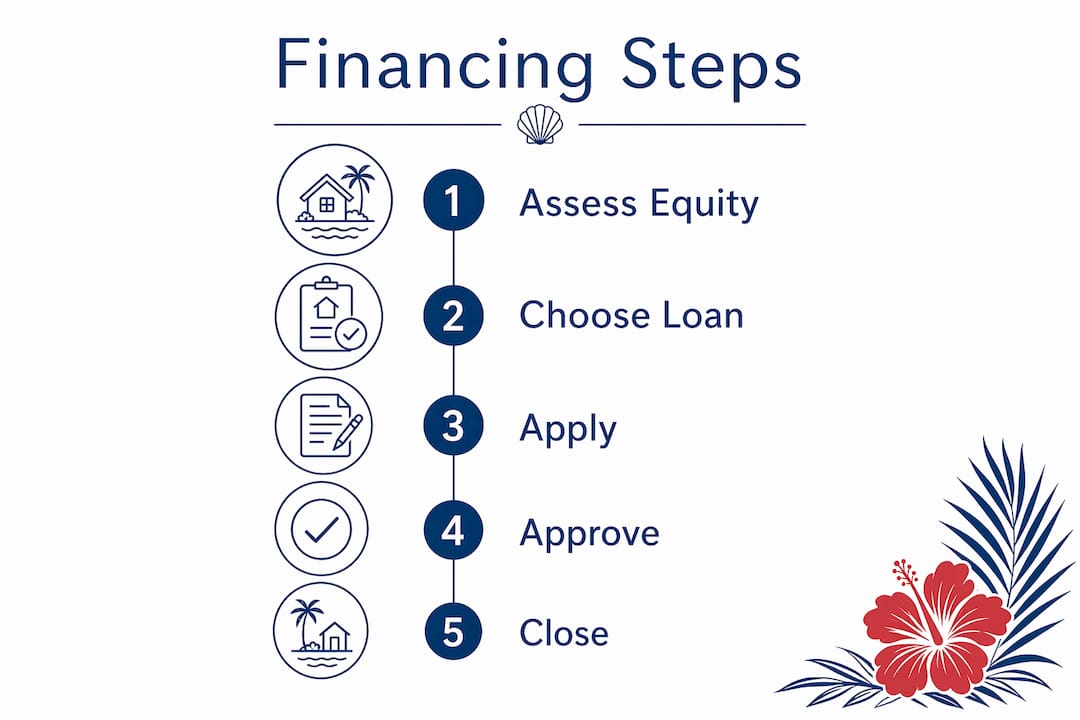 Financing Steps

1 Assess Equity

2 Choose Loan

3 Apply

4 Approve

5 Close